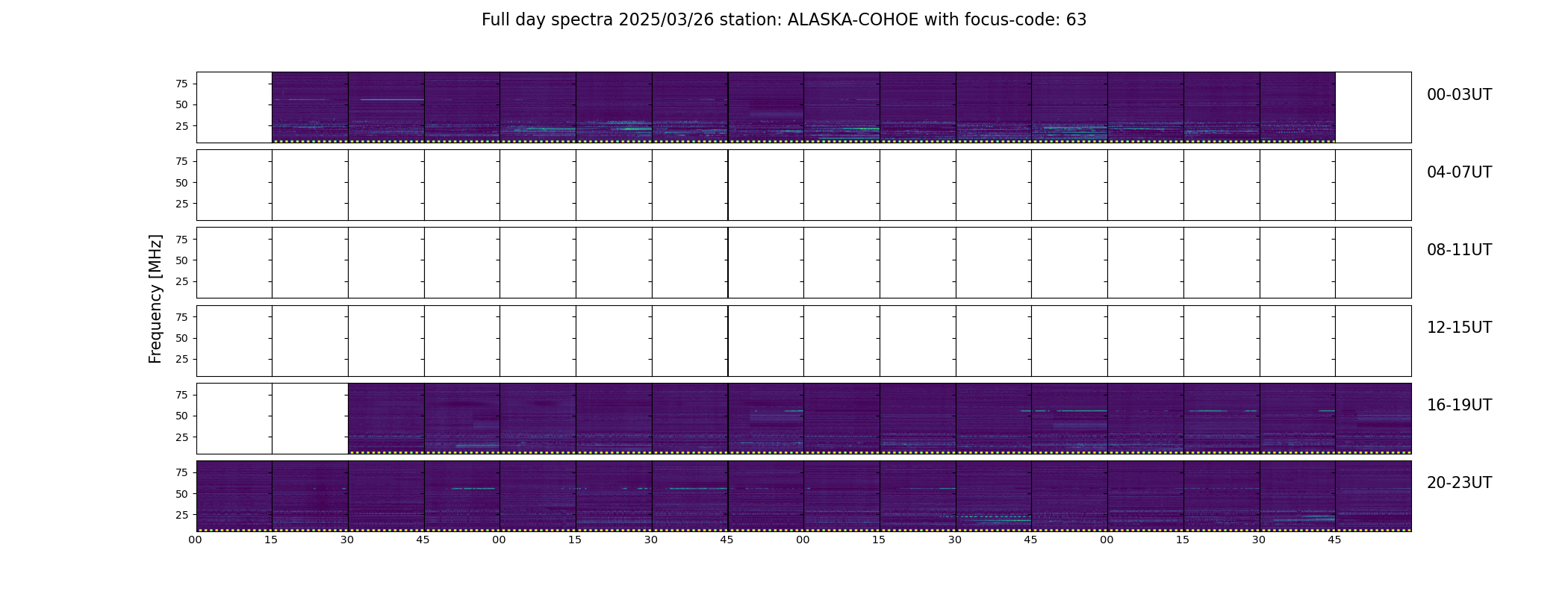 Full day spectra 2025/03/26 station: ALASKA-COHOE with focus-code: 63

Frequency [MHz]

75
50
25
00-03UT

75
50
25
04-07UT

75
50
25
08-11UT

75
50
25
12-15UT

75
50
25
16-19UT

75
50
25
20-23UT

00 15 30 45 00 15 30 45 00 15 30 45 00 15 30 45